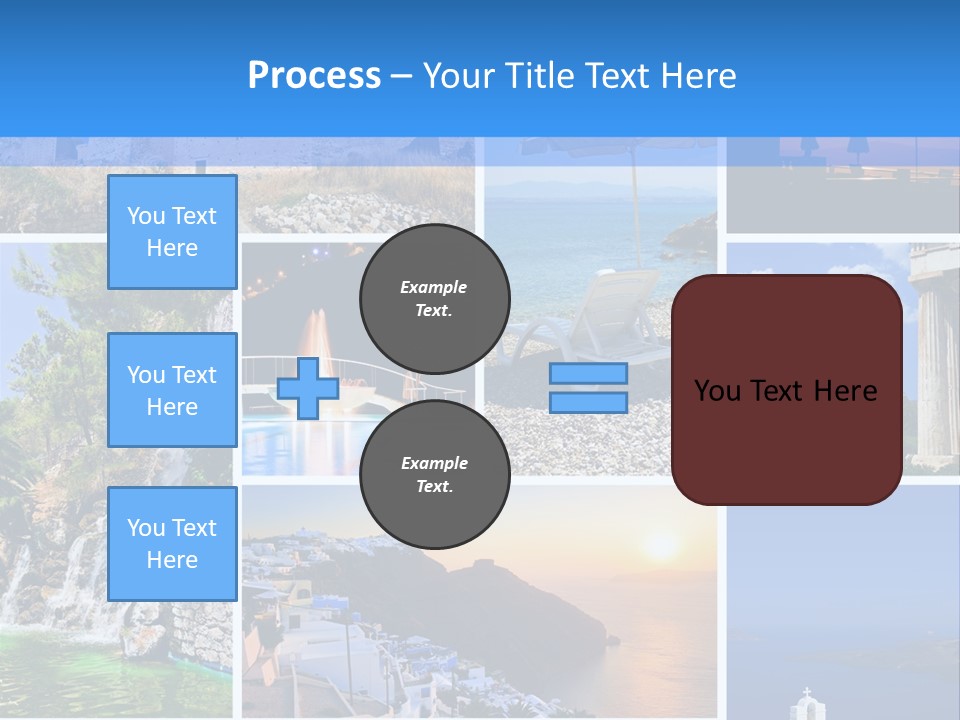 Process – Your Title Text Here

You Text Here

You Text Here

You Text Here

Example Text.

Example Text.

You Text Here